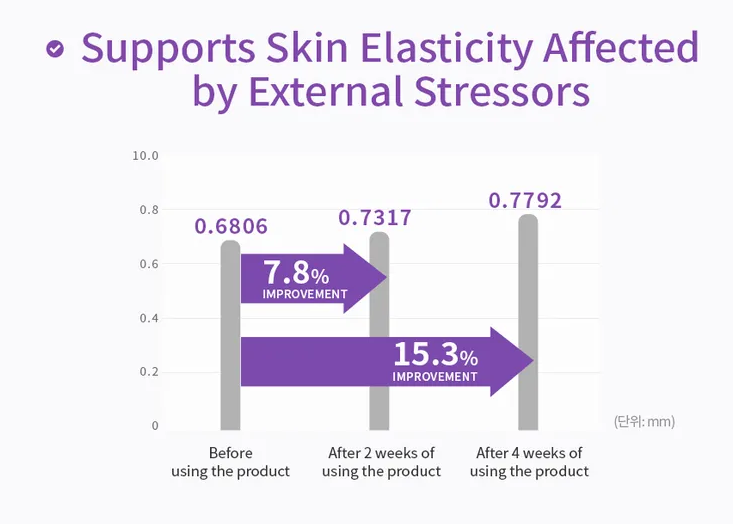 Supports Skin Elasticity Affected by External Stressors

10.0
0.8
0.6
0.4
0.2
0

0.6806
0.7317
0.7792

7.8%
IMPROVEMENT

15.3%
IMPROVEMENT

(단위: mm)

Before using the product
After 2 weeks of using the product
After 4 weeks of using the product